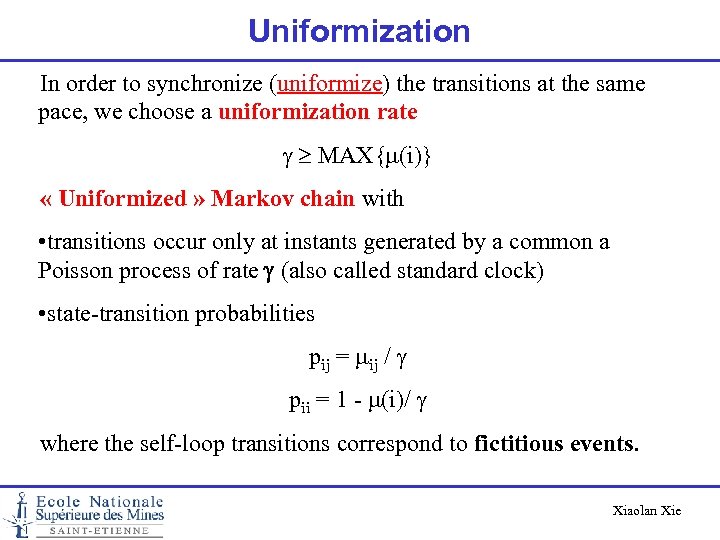 Uniformization

In order to synchronize (uniformize) the transitions at the same pace, we choose a uniformization rate

$\gamma \geq MAX\{\mu(i)\}$

« Uniformized » Markov chain with

•transitions occur only at instants generated by a common a Poisson process of rate $\gamma$ (also called standard clock)

•state-transition probabilities

$p_{ij} = \mu_{ij} / \gamma$

$p_{ii} = 1 - \mu(i)/ \gamma$

where the self-loop transitions correspond to fictitious events.

Ecole Nationale Supérieure des Mines SAINT-ETIENNE

Xiaolan Xie